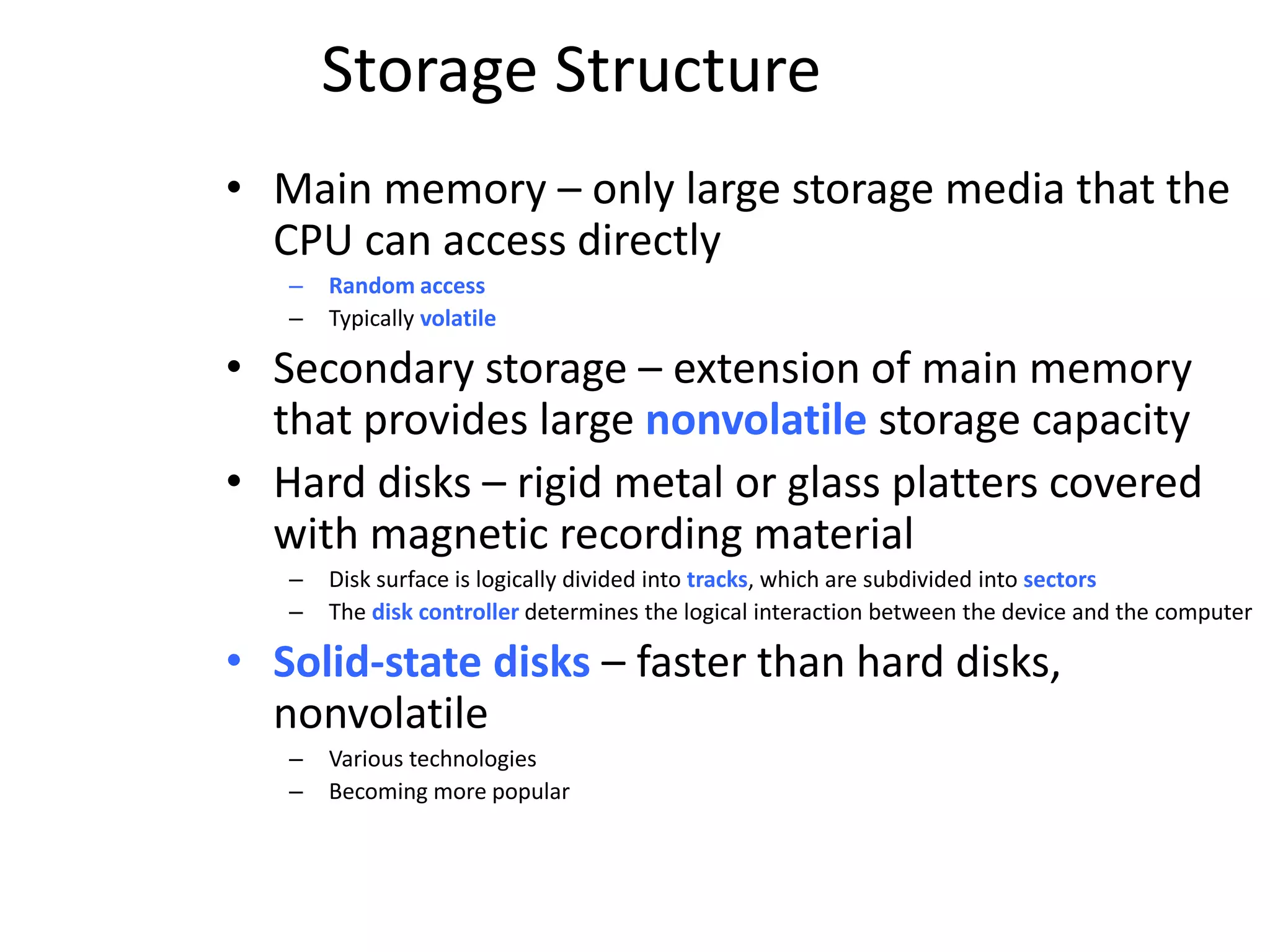 Storage Structure

• Main memory – only large storage media that the CPU can access directly
– Random access
– Typically volatile

• Secondary storage – extension of main memory that provides large nonvolatile storage capacity

• Hard disks – rigid metal or glass platters covered with magnetic recording material
– Disk surface is logically divided into tracks, which are subdivided into sectors
– The disk controller determines the logical interaction between the device and the computer

• Solid-state disks – faster than hard disks, nonvolatile
– Various technologies
– Becoming more popular